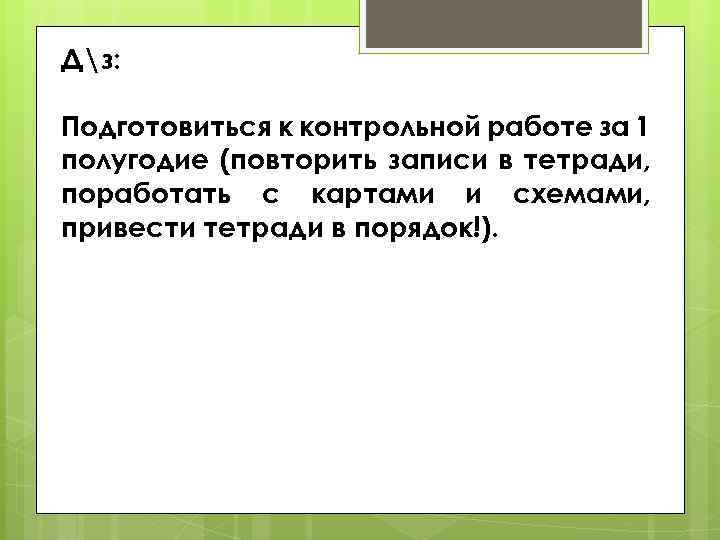 Д\з:

Подготовиться к контрольной работе за 1 полугодие (повторить записи в тетради, поработать с картами и схемами, привести тетради в порядок!).